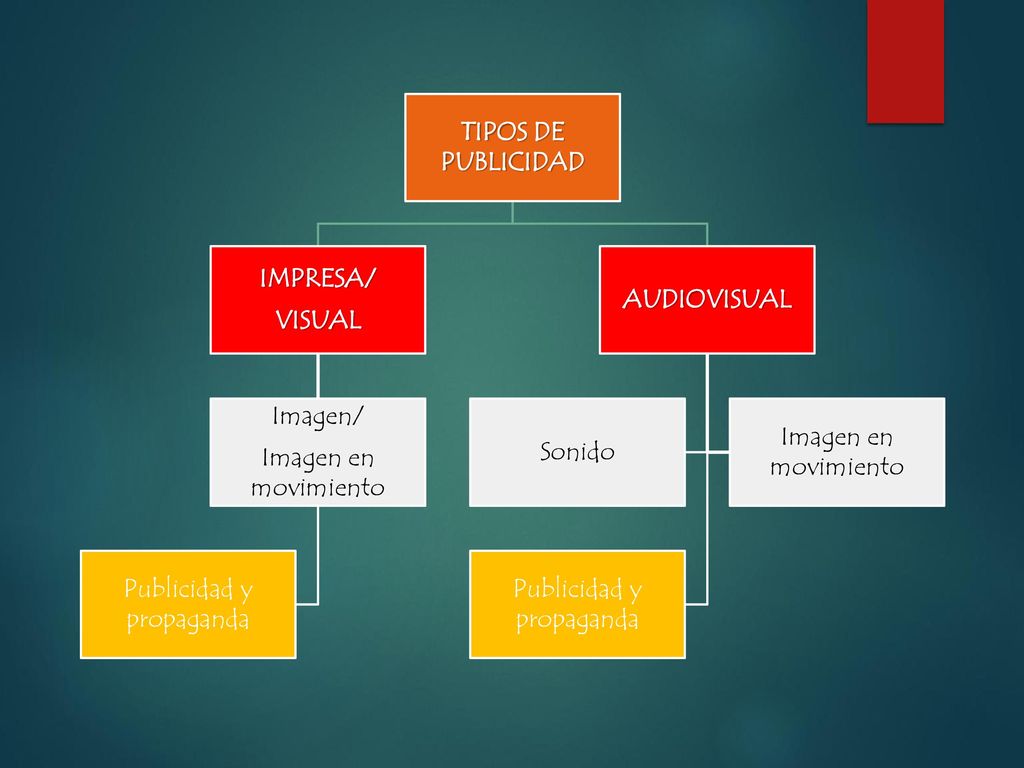 TIPOS DE PUBLICIDAD

IMPRESA/
VISUAL

AUDIOVISUAL

Imagen/
Imagen en movimiento

Sonido

Imagen en movimiento

Publicidad y propaganda

Publicidad y propaganda